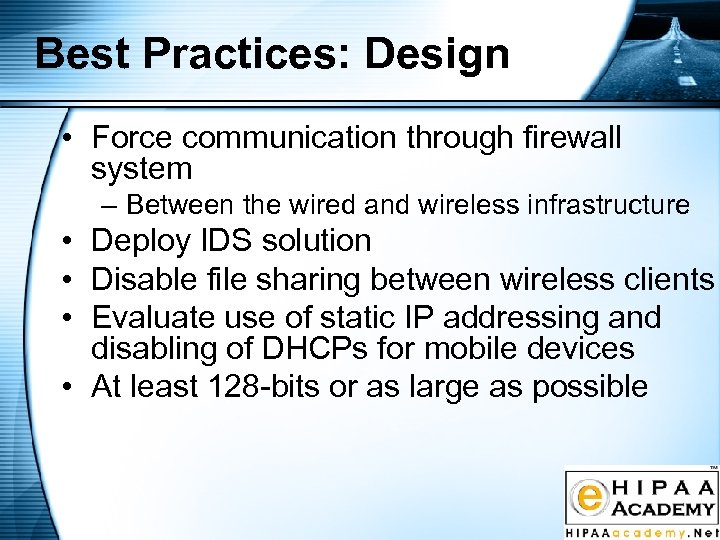 Best Practices: Design

• Force communication through firewall system
– Between the wired and wireless infrastructure
• Deploy IDS solution
• Disable file sharing between wireless clients
• Evaluate use of static IP addressing and disabling of DHCPs for mobile devices
• At least 128-bits or as large as possible

™
e HIPAA ACADEMY
HIPAAacademy.Net